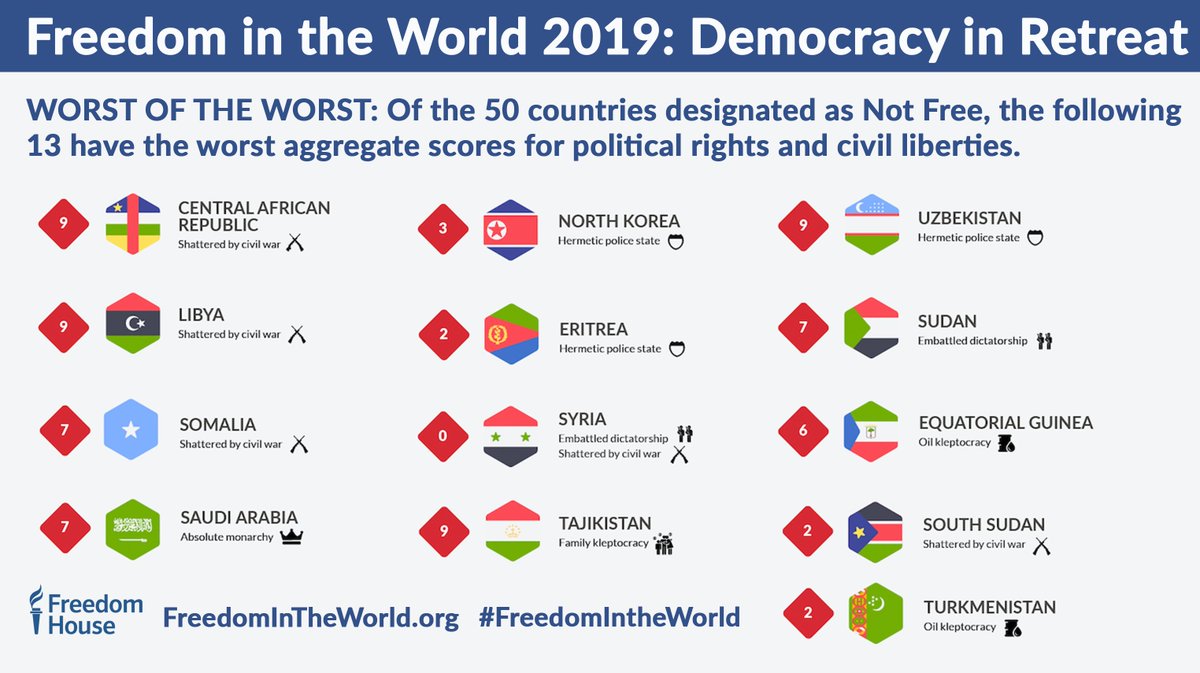 Freedom in the World 2019: Democracy in Retreat

WORST OF THE WORST: Of the 50 countries designated as Not Free, the following 13 have the worst aggregate scores for political rights and civil liberties.

9 CENTRAL AFRICAN REPUBLIC
Shattered by civil war

9 LIBYA
Shattered by civil war

7 SOMALIA
Shattered by civil war

7 SAUDI ARABIA
Absolute monarchy

3 NORTH KOREA
Hermetic police state

2 ERITREA
Hermetic police state

0 SYRIA
Embattled dictatorship
Shattered by civil war

9 TAJIKISTAN
Family kleptocracy

9 UZBEKISTAN
Hermetic police state

7 SUDAN
Embattled dictatorship

6 EQUATORIAL GUINEA
Oil kleptocracy

2 SOUTH SUDAN
Shattered by civil war

2 TURKMENISTAN
Oil kleptocracy

Freedom House

FreedomInTheWorld.org #FreedomIntheWorld